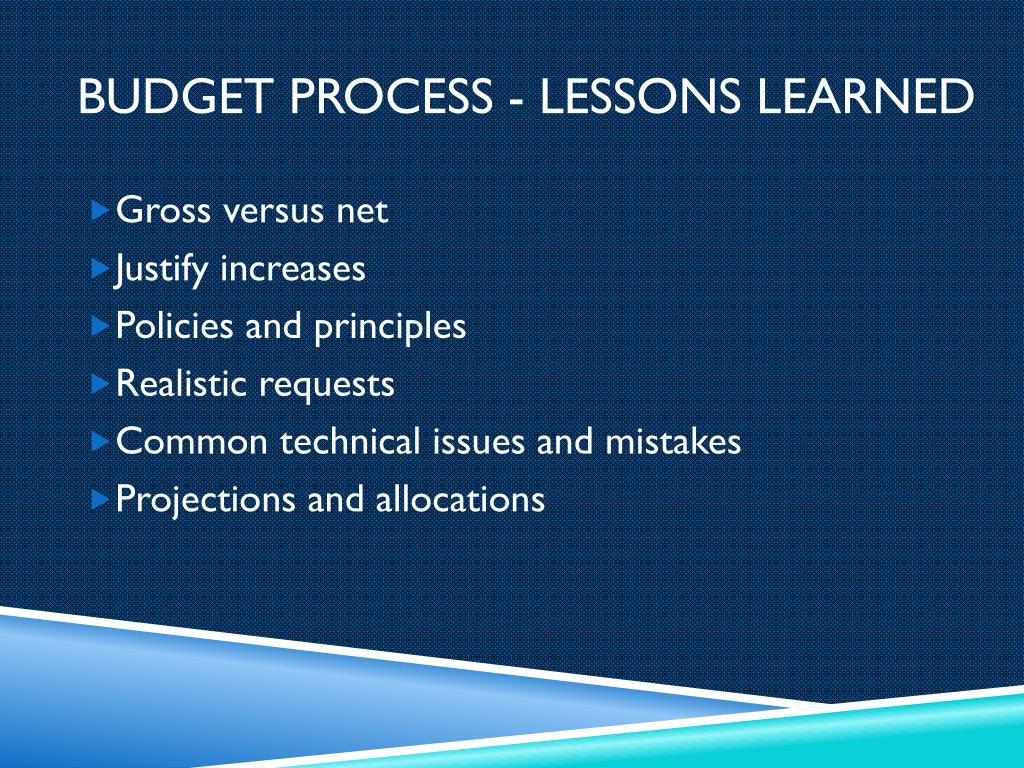 BUDGET PROCESS - LESSONS LEARNED

Gross versus net
Justify increases
Policies and principles
Realistic requests
Common technical issues and mistakes
Projections and allocations